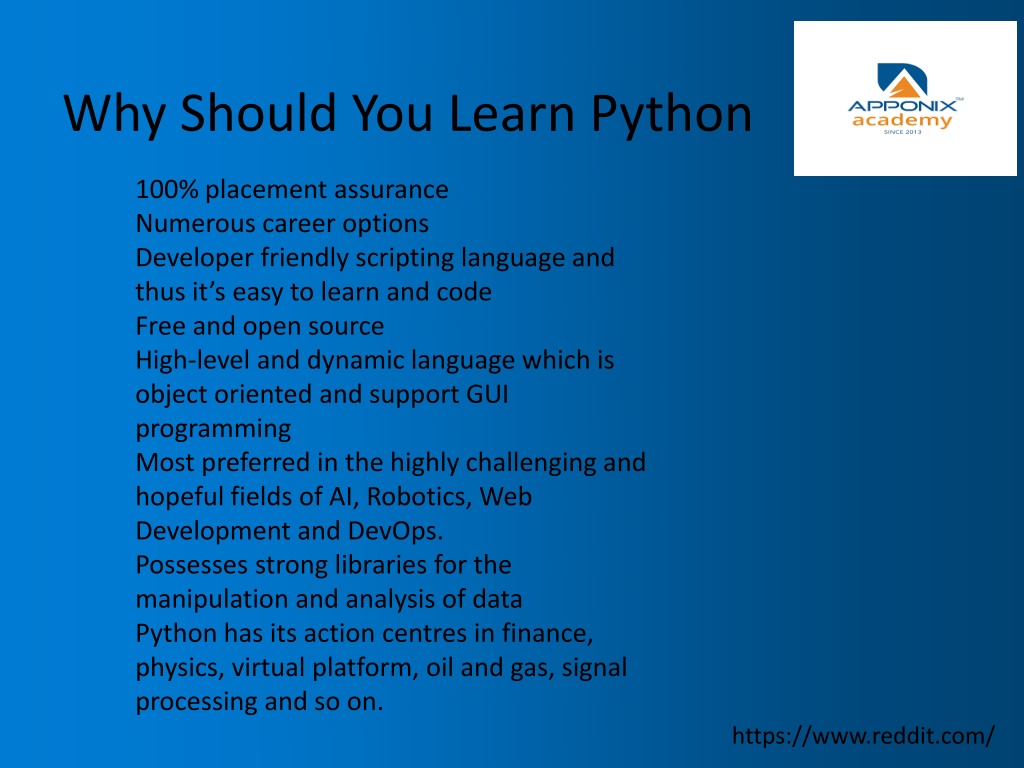 Why Should You Learn Python

APPONIX™
academy
SINCE 2013

100% placement assurance
Numerous career options
Developer friendly scripting language and thus it's easy to learn and code
Free and open source
High-level and dynamic language which is object oriented and support GUI programming
Most preferred in the highly challenging and hopeful fields of AI, Robotics, Web Development and DevOps.
Possesses strong libraries for the manipulation and analysis of data
Python has its action centres in finance, physics, virtual platform, oil and gas, signal processing and so on.

https://www.reddit.com/